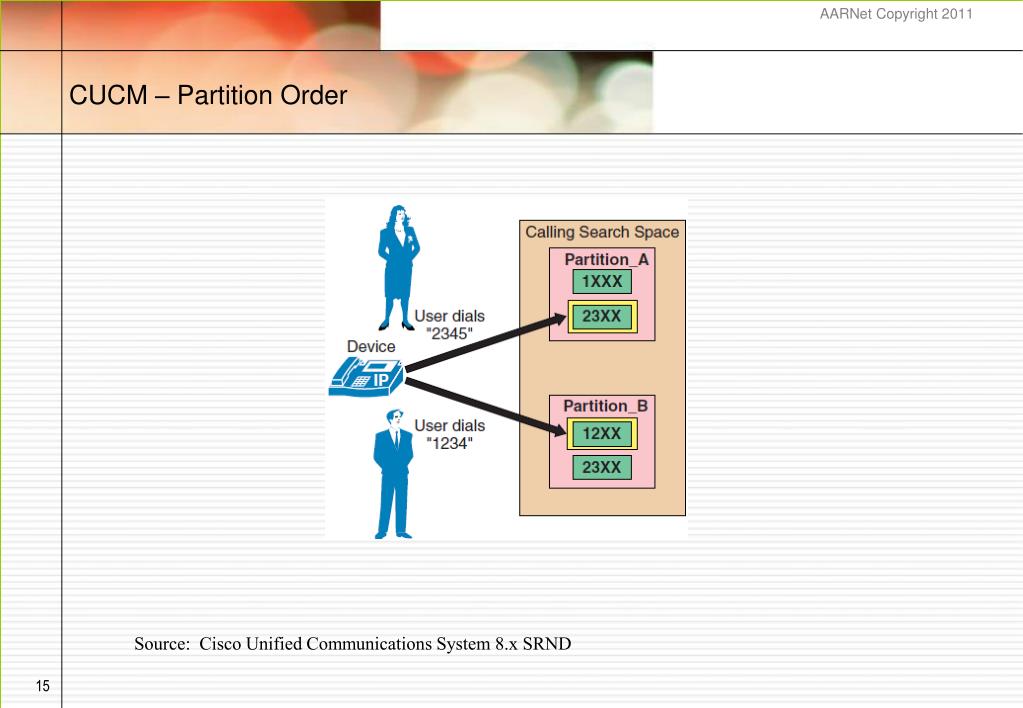 AARNet Copyright 2011

CUCM – Partition Order

User dials "2345"

Device

IP

User dials "1234"

Calling Search Space

Partition_A

1XXX

23XX

Partition_B

12XX

23XX

Source: Cisco Unified Communications System 8.x SRND

15